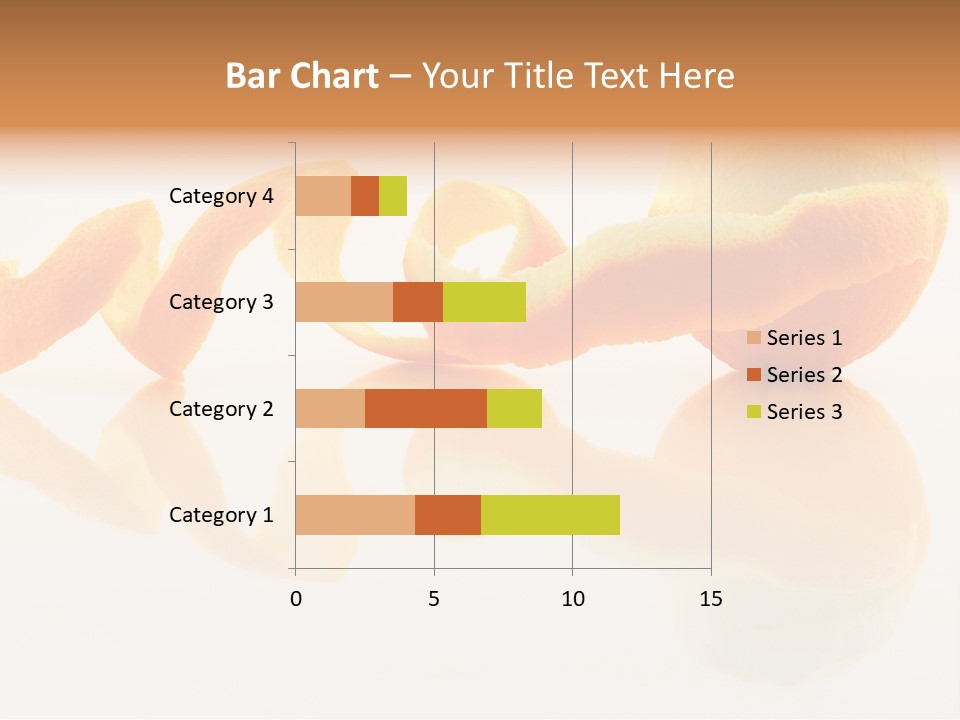 Bar Chart – Your Title Text Here

Category 4
Category 3
Category 2
Category 1

0
5
10
15

Series 1
Series 2
Series 3